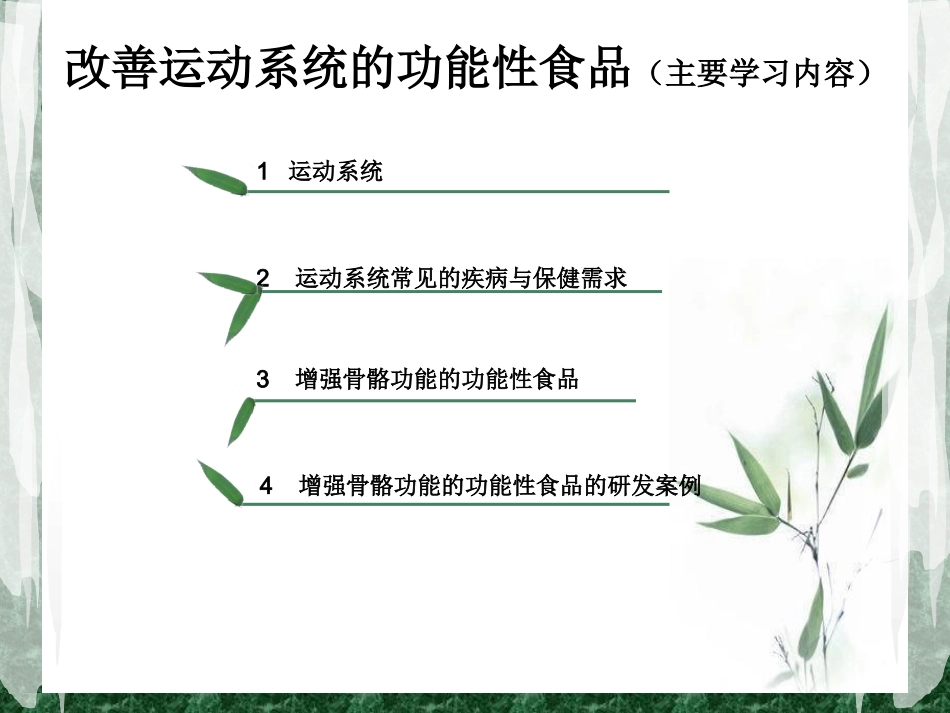 改善运动系统的功能性食品（主要学习内容）

1 运动系统

2 运动系统常见的疾病与保健需求

3 增强骨骼功能的功能性食品

4 增强骨骼功能的功能性食品的研发案例